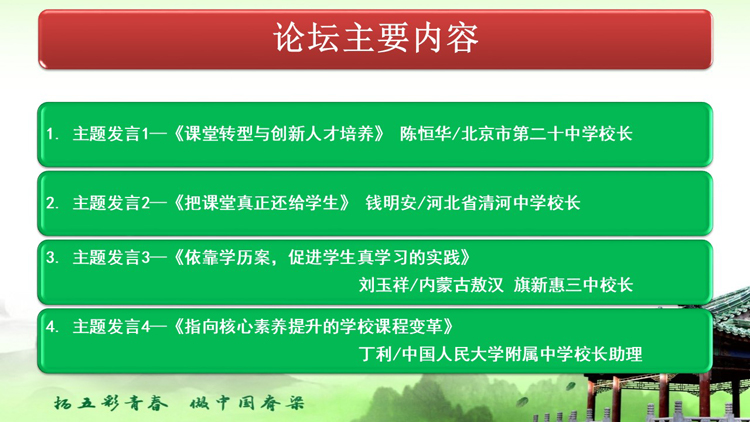 论坛主要内容

1. 主题发言1—《课堂转型与创新人才培养》 陈恒华/北京市第二十中学校长

2. 主题发言2—《把课堂真正还给学生》 钱明安/河北省清河中学校长

3. 主题发言3—《依靠学历案，促进学生真学习的实践》 刘玉祥/内蒙古敖汉 旗新惠三中校长

4. 主题发言4—《指向核心素养提升的学校课程变革》 丁利/中国人民大学附属中学校长助理

扬五彩青春 做中国脊梁